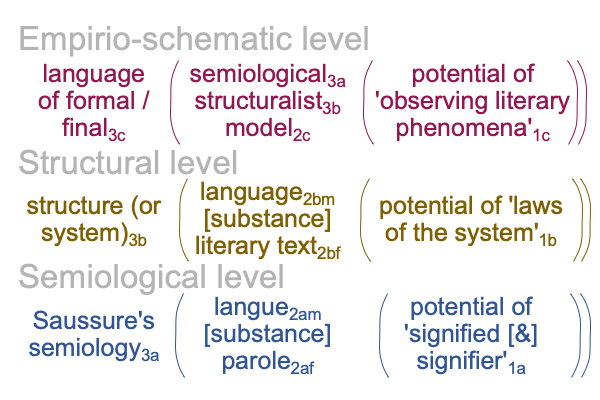 Empirio-schematic level

language of formal / final$_{3c}$ ( semiological$_{3a}$ structuralist$_{3b}$ model$_{2c}$ ( potential of 'observing literary phenomena'$_{1c}$ ))

Structural level

structure (or system)$_{3b}$ ( language$_{2bm}$ [substance] literary text$_{2bf}$ ( potential of 'laws of the system'$_{1b}$ ))

Semiological level

Saussure's semiology$_{3a}$ ( langue$_{2am}$ [substance] parole$_{2af}$ ( potential of 'signified [&] signifier'$_{1a}$ ))